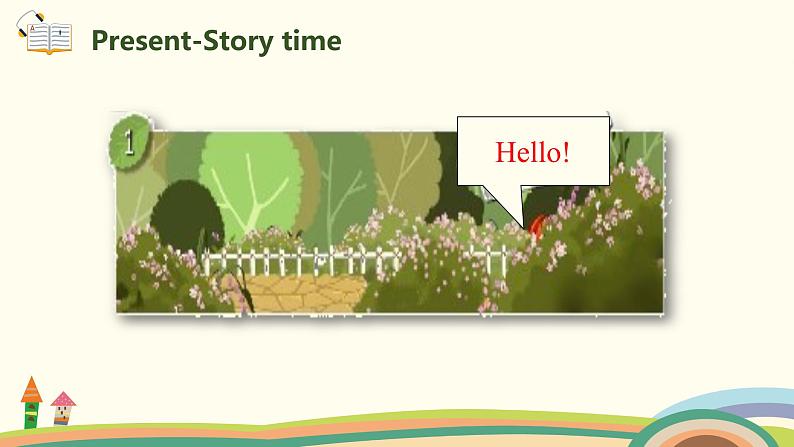 Present-Story time

1

Hello!